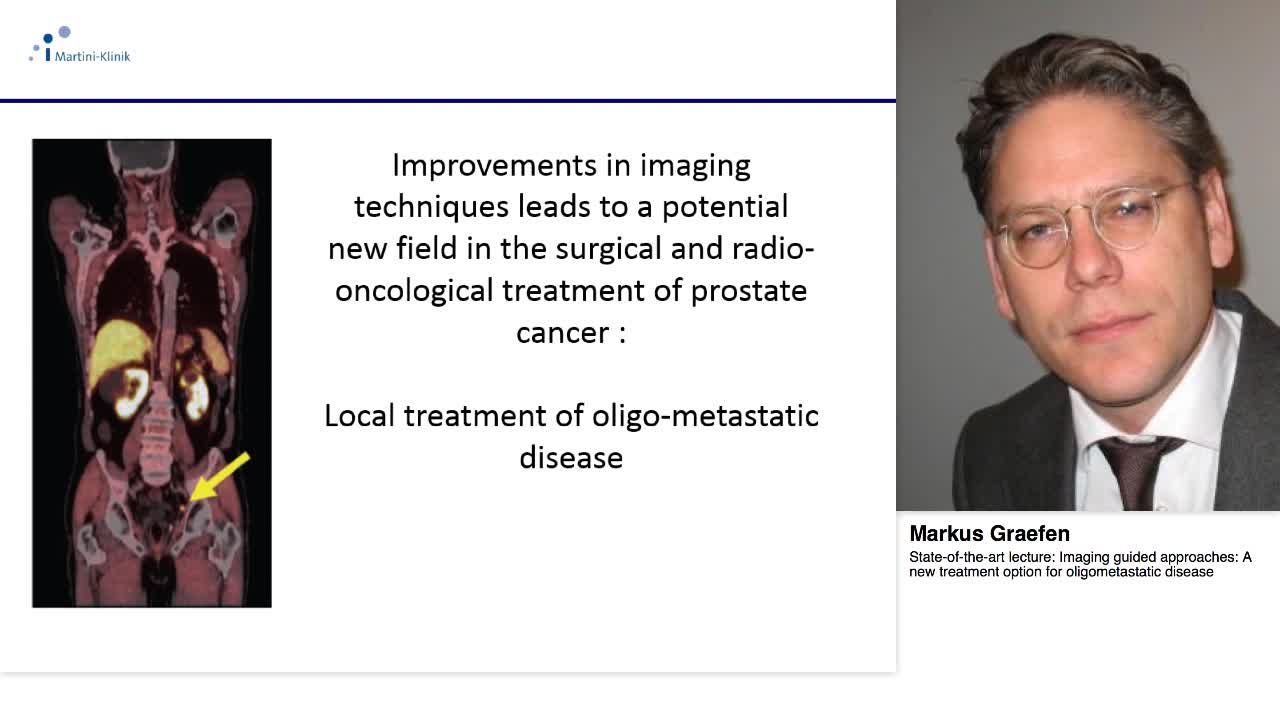 Martini-Klinik

Improvements in imaging techniques leads to a potential new field in the surgical and radio-oncological treatment of prostate cancer :

Local treatment of oligo-metastatic disease

Markus Graefen
State-of-the-art lecture: Imaging guided approaches: A new treatment option for oligometastatic disease